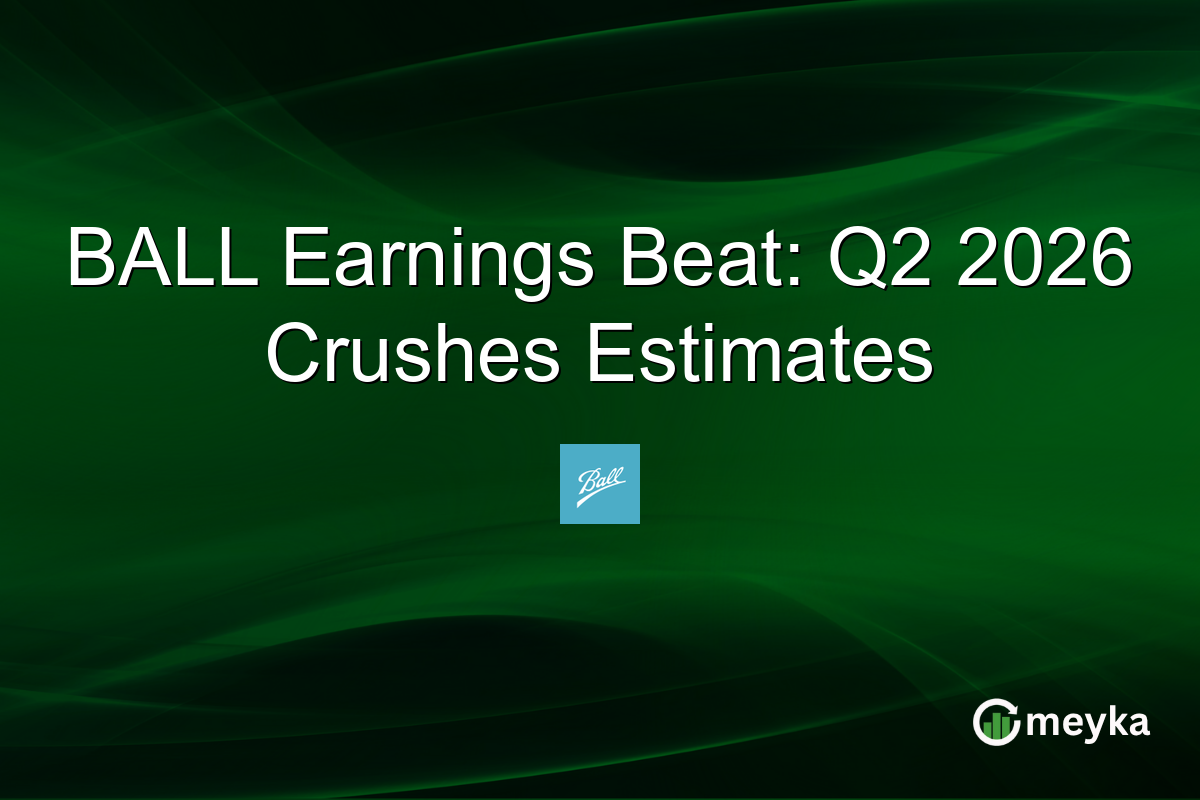 BALL Earnings Beat: Q2 2026 Crushes Estimates

Ball

meyka